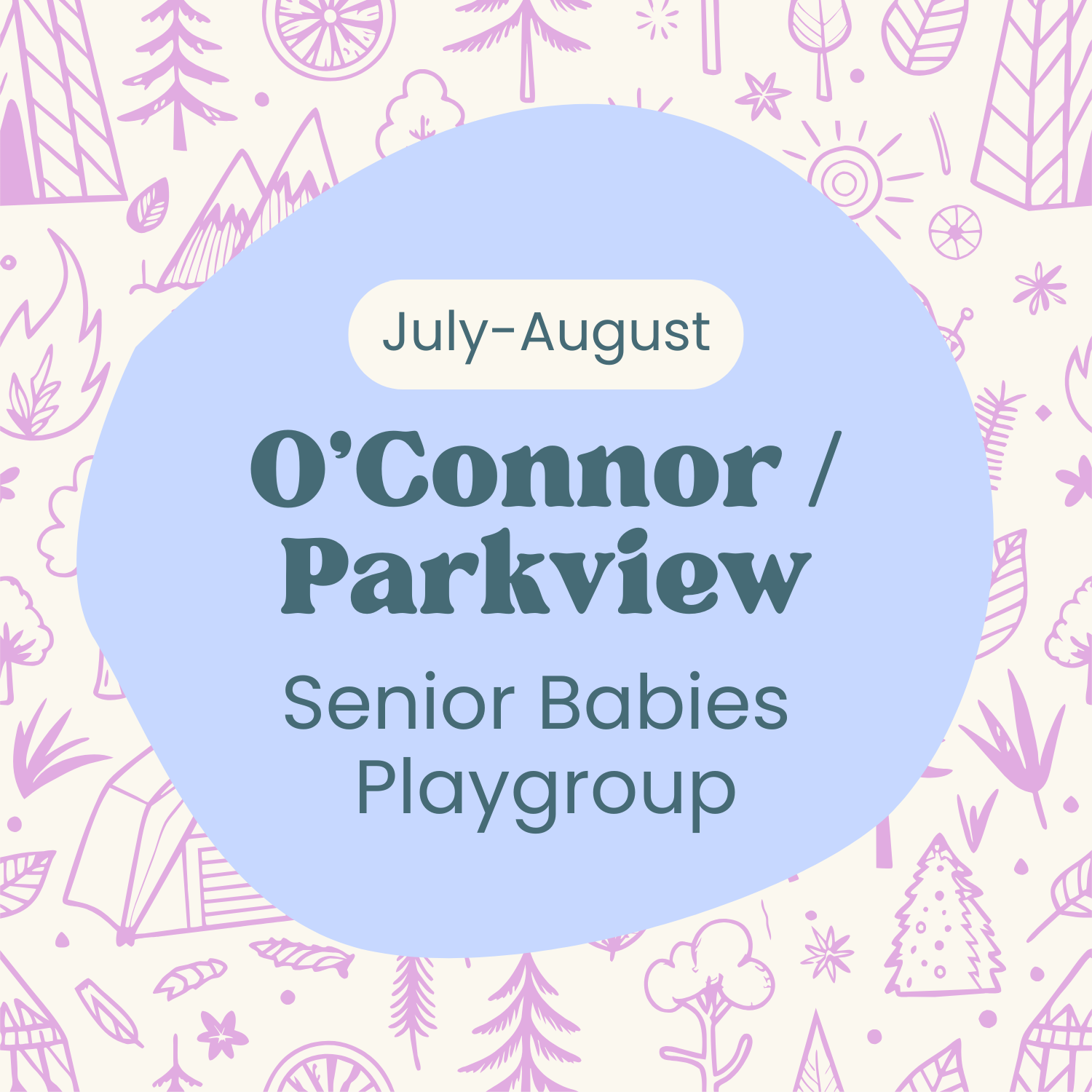 July-August

O'Connor / Parkview

Senior Babies Playgroup